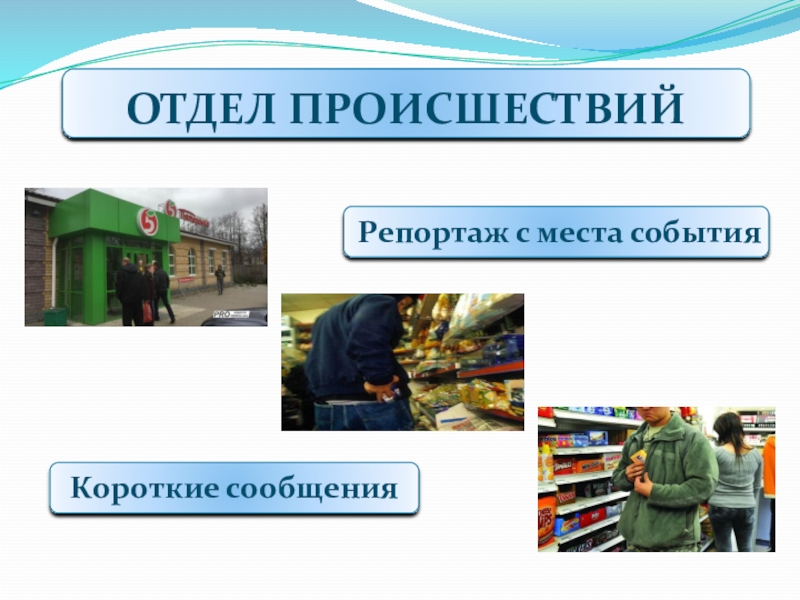 ОТДЕЛ ПРОИСШЕСТВИЙ

Репортаж с места события

Короткие сообщения